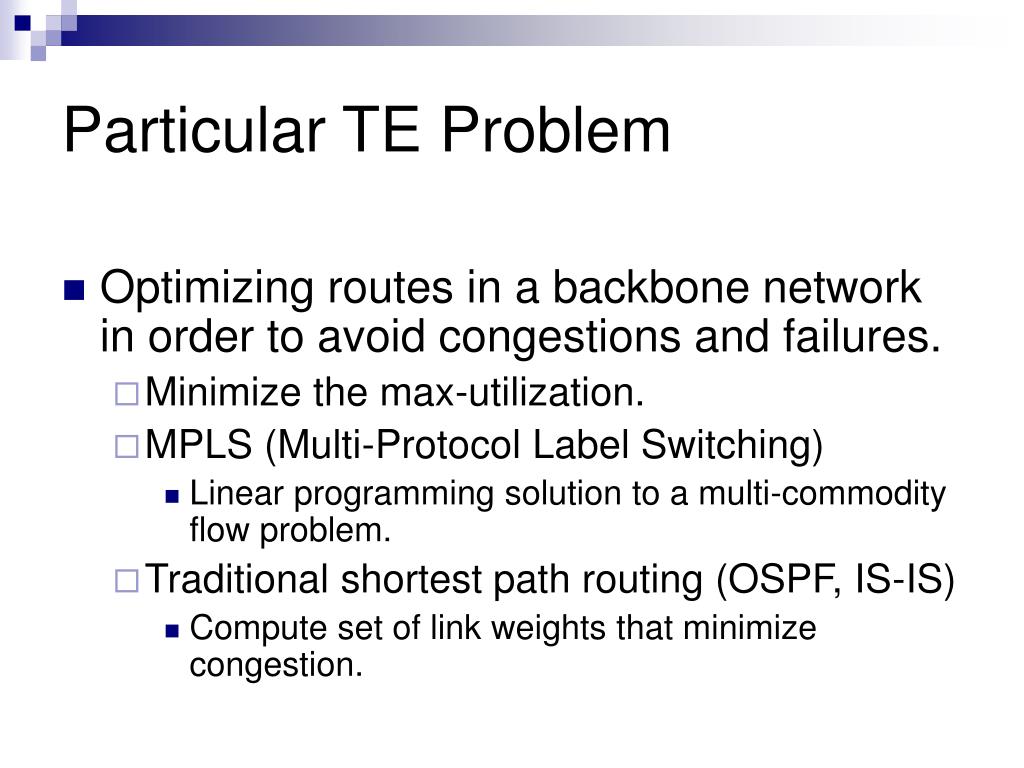 Particular TE Problem

Optimizing routes in a backbone network in order to avoid congestions and failures.

Minimize the max-utilization.

MPLS (Multi-Protocol Label Switching)

Linear programming solution to a multi-commodity flow problem.

Traditional shortest path routing (OSPF, IS-IS)

Compute set of link weights that minimize congestion.